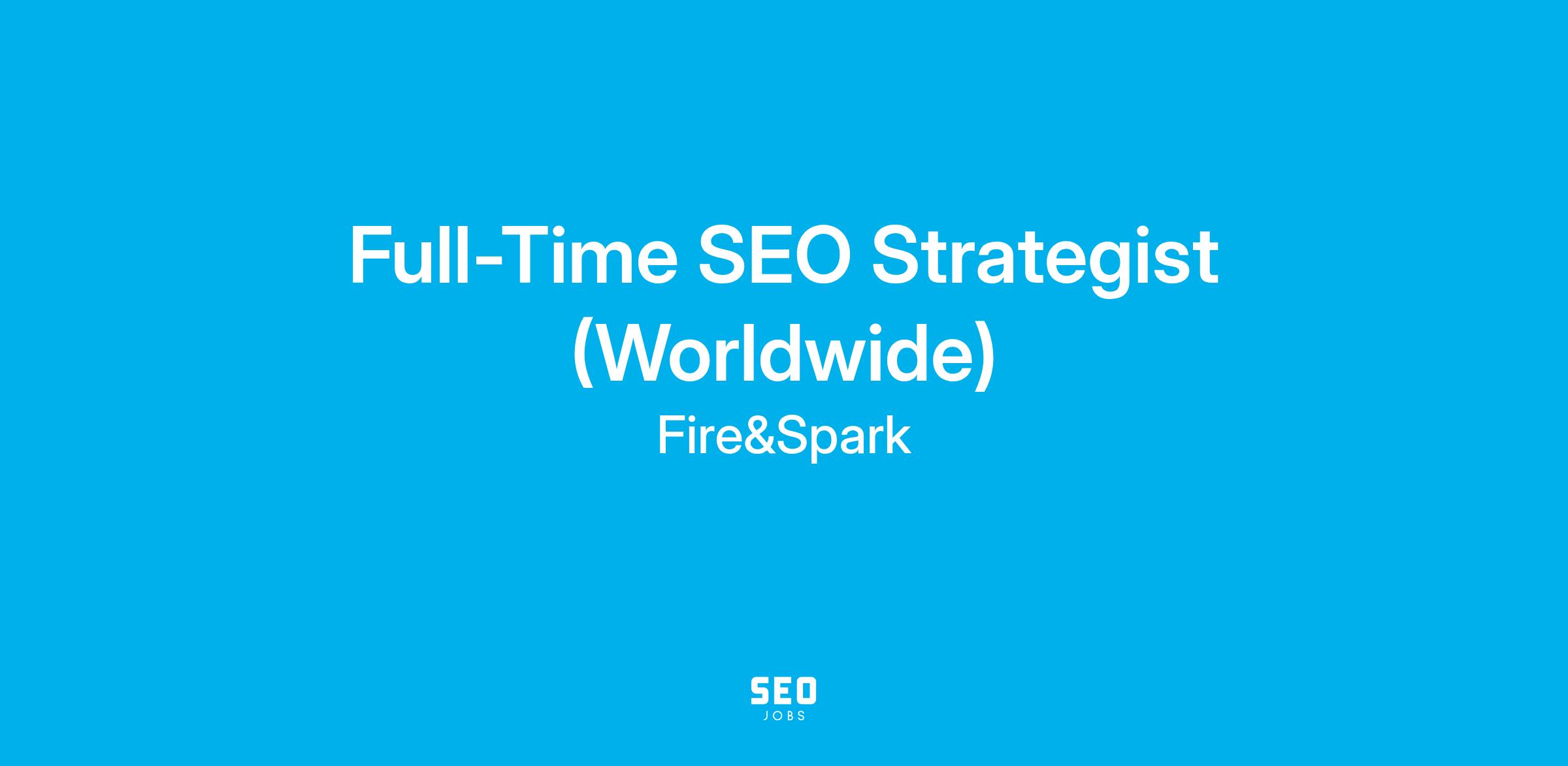 Full-Time SEO Strategist (Worldwide)

Fire&Spark

SEO
JOBS